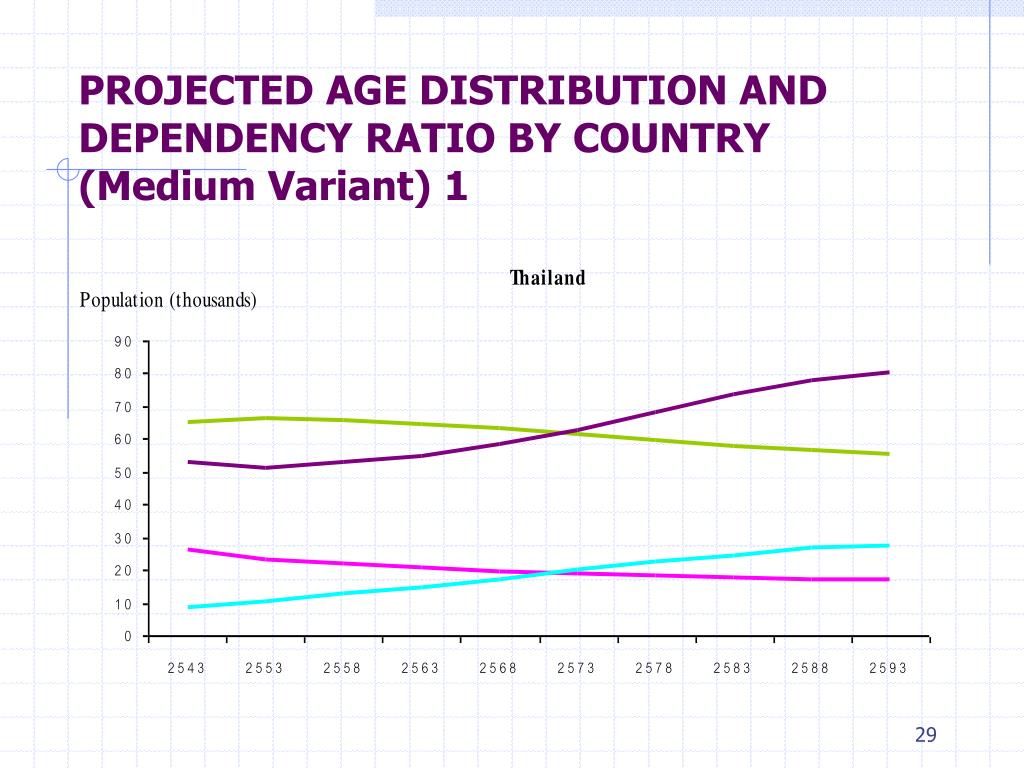 PROJECTED AGE DISTRIBUTION AND DEPENDENCY RATIO BY COUNTRY (Medium Variant) 1

Thailand

Population (thousands)

90
80
70
60
50
40
30
20
10
0

2543 2553 2558 2563 2568 2573 2578 2583 2588 2593

29